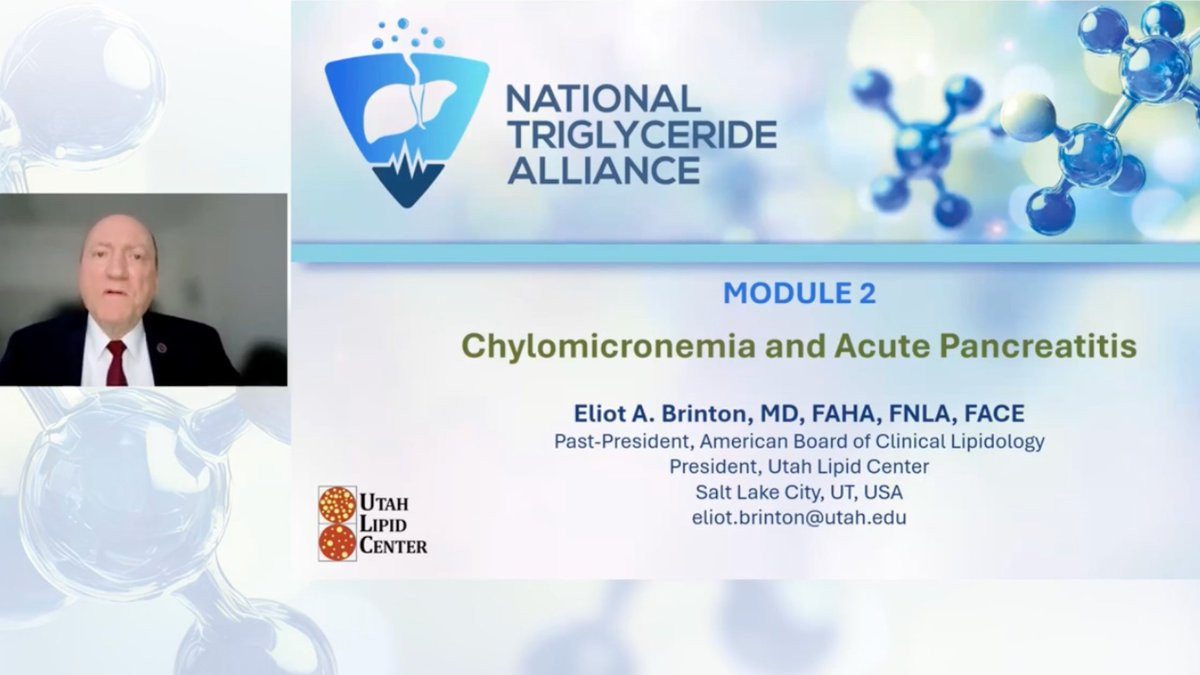 NATIONAL TRIGLYCERIDE ALLIANCE

MODULE 2

Chylomicronemia and Acute Pancreatitis

Eliot A. Brinton, MD, FAHA, FNLA, FACE
Past-President, American Board of Clinical Lipidology
President, Utah Lipid Center
Salt Lake City, UT, USA
eliot.brinton@utah.edu

UTAH LIPID CENTER